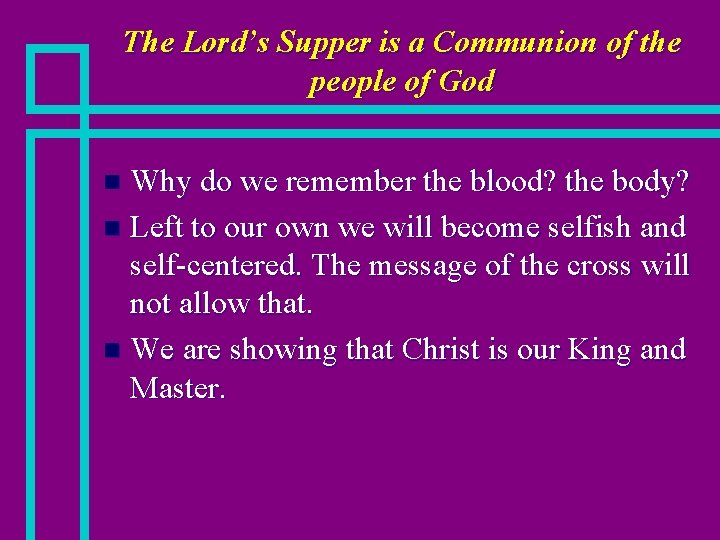 The Lord's Supper is a Communion of the people of God

- Why do we remember the blood? the body?
- Left to our own we will become selfish and self-centered. The message of the cross will not allow that.
- We are showing that Christ is our King and Master.